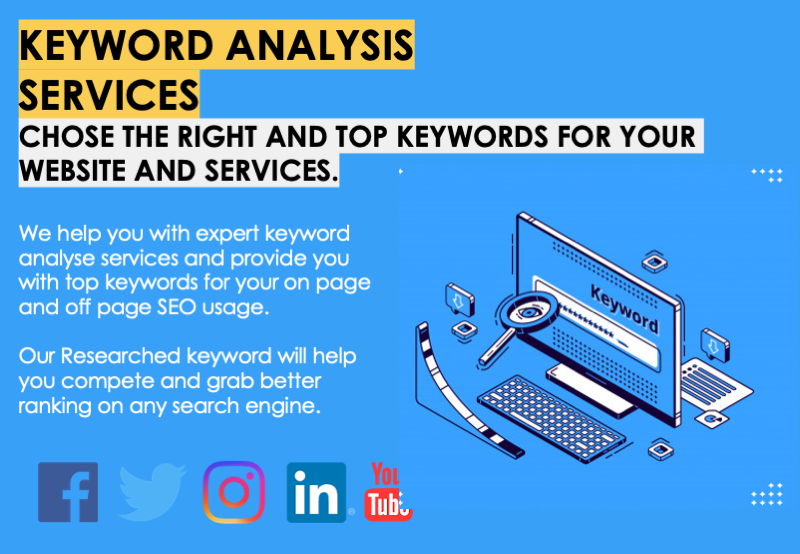 KEYWORD ANALYSIS SERVICES

CHOSE THE RIGHT AND TOP KEYWORDS FOR YOUR WEBSITE AND SERVICES.

We help you with expert keyword analyse services and provide you with top keywords for your on page and off page SEO usage.

Our Researched keyword will help you compete and grab better ranking on any search engine.

Keyword

f in You Tube